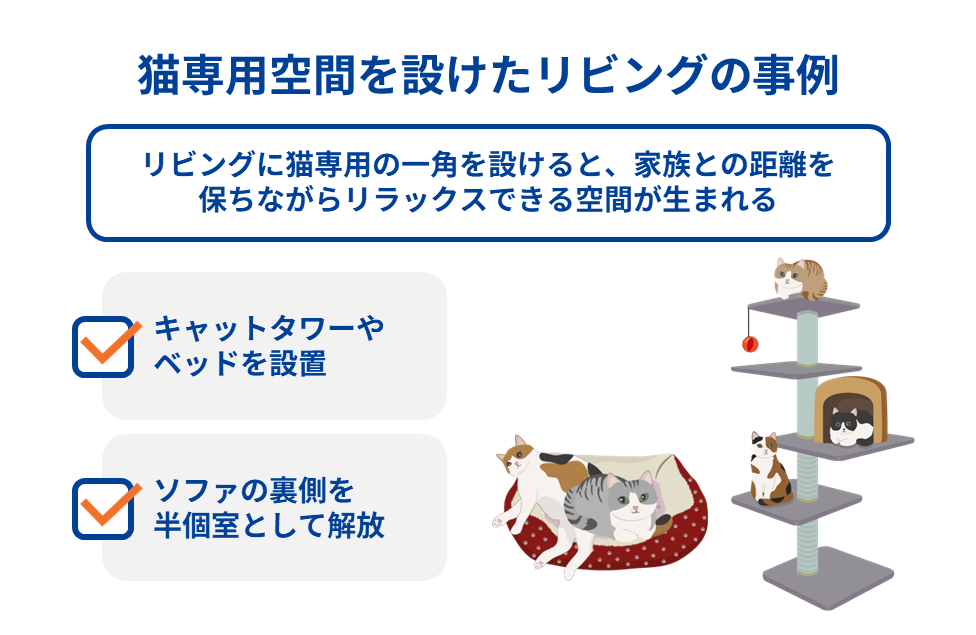 猫専用空間を設けたリビングの事例

リビングに猫専用の一角を設けると、家族との距離を保ちながらリラックスできる空間が生まれる

キャットタワーやベッドを設置

ソファの裏側を半個室として解放